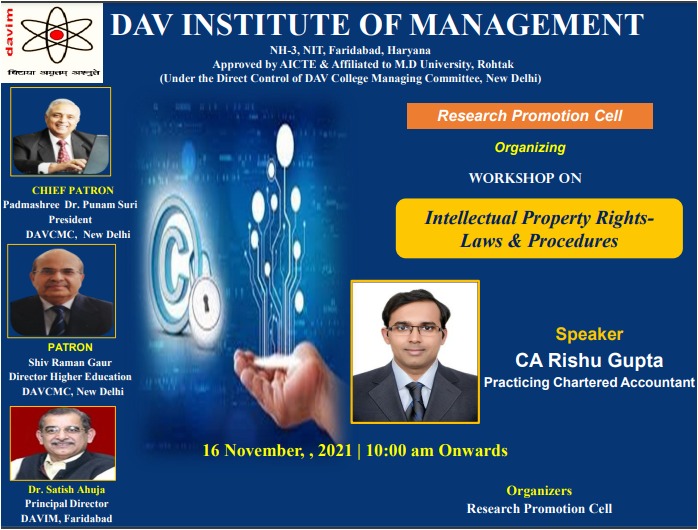 davim
विद्यया अमृतम् अश्नुते

DAV INSTITUTE OF MANAGEMENT
NH-3, NIT, Faridabad, Haryana
Approved by AICTE & Affiliated to M.D University, Rohtak
(Under the Direct Control of DAV College Managing Committee, New Delhi)

CHIEF PATRON
Padmashree Dr. Punam Suri
President
DAVCMC, New Delhi

PATRON
Shiv Raman Gaur
Director Higher Education
DAVCMC, New Delhi

Dr. Satish Ahuja
Principal Director
DAVIM, Faridabad

Research Promotion Cell
Organizing
WORKSHOP ON
Intellectual Property Rights-
Laws & Procedures

Speaker
CA Rishu Gupta
Practicing Chartered Accountant

16 November, , 2021 | 10:00 am Onwards

Organizers
Research Promotion Cell